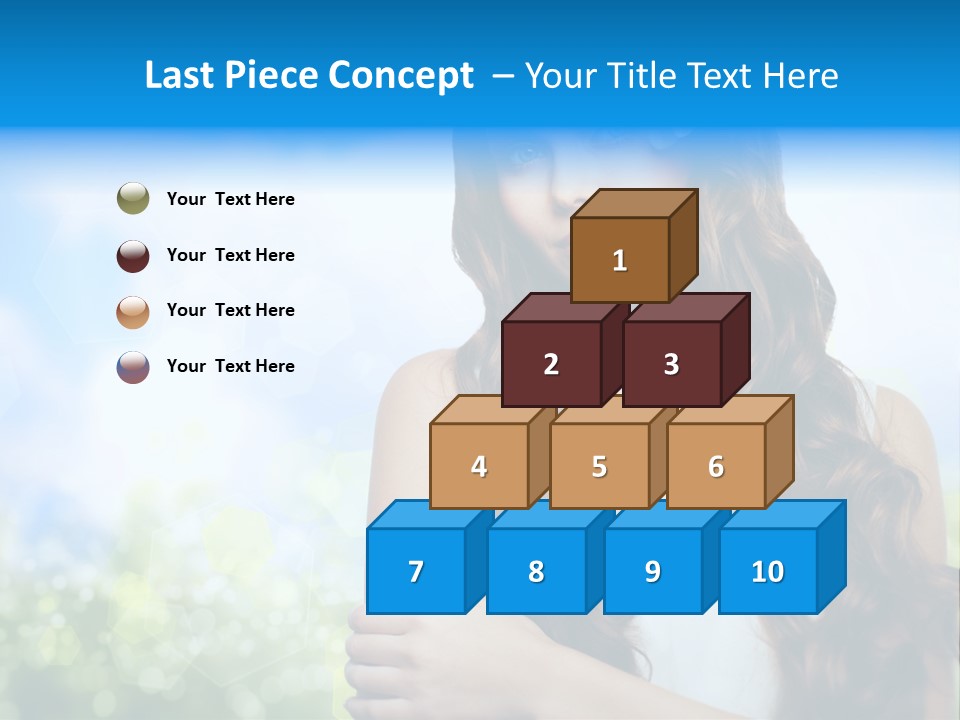 Last Piece Concept – Your Title Text Here

Your Text Here

Your Text Here

Your Text Here

Your Text Here

1

2

3

4

5

6

7

8

9

10